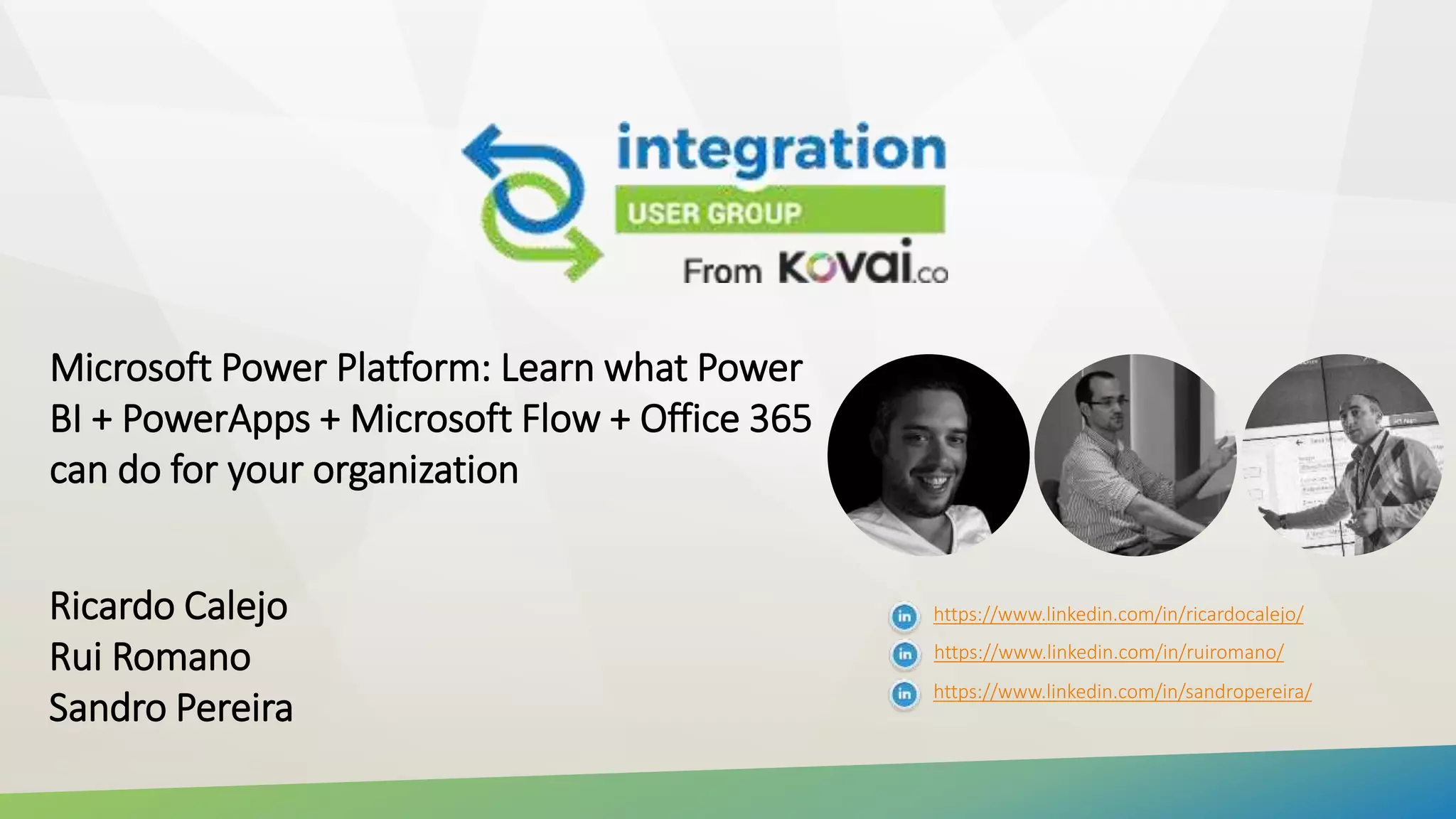 integration
USER GROUP
From KOVAI.co

Microsoft Power Platform: Learn what Power BI + PowerApps + Microsoft Flow + Office 365 can do for your organization

Ricardo Calejo
Rui Romano
Sandro Pereira

in https://www.linkedin.com/in/ricardocalejo/
in https://www.linkedin.com/in/ruiromano/
in https://www.linkedin.com/in/sandropereira/